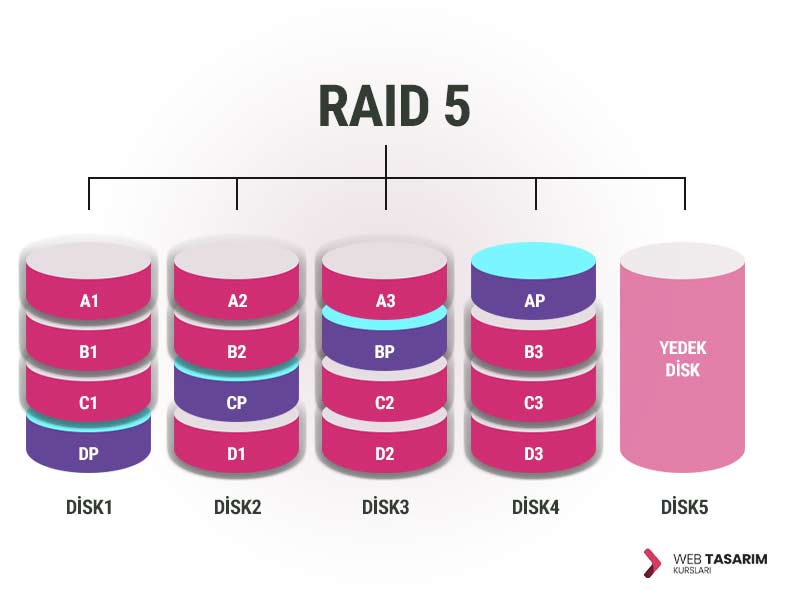 RAID 5

A1
B1
C1
DP
DİSK1

A2
B2
CP
D1
DİSK2

A3
BP
C2
D2
DİSK3

AP
B3
C3
D3
DİSK4

YEDEK DİSK
DİSK5

WEB TASARIM
KURSLARI